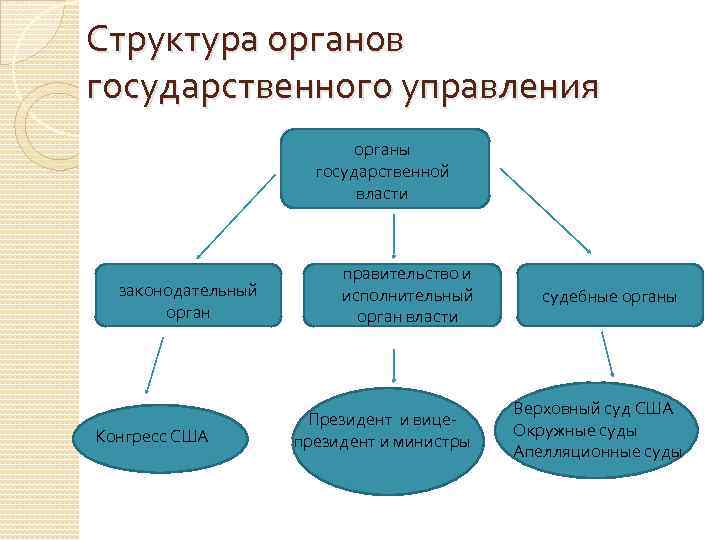 Структура органов государственного управления

органы государственной власти

законодательный орган

правительство и исполнительный орган власти

судебные органы

Конгресс США

Президент и вице-президент и министры

Верховный суд США
Окружные суды
Апелляционные суды